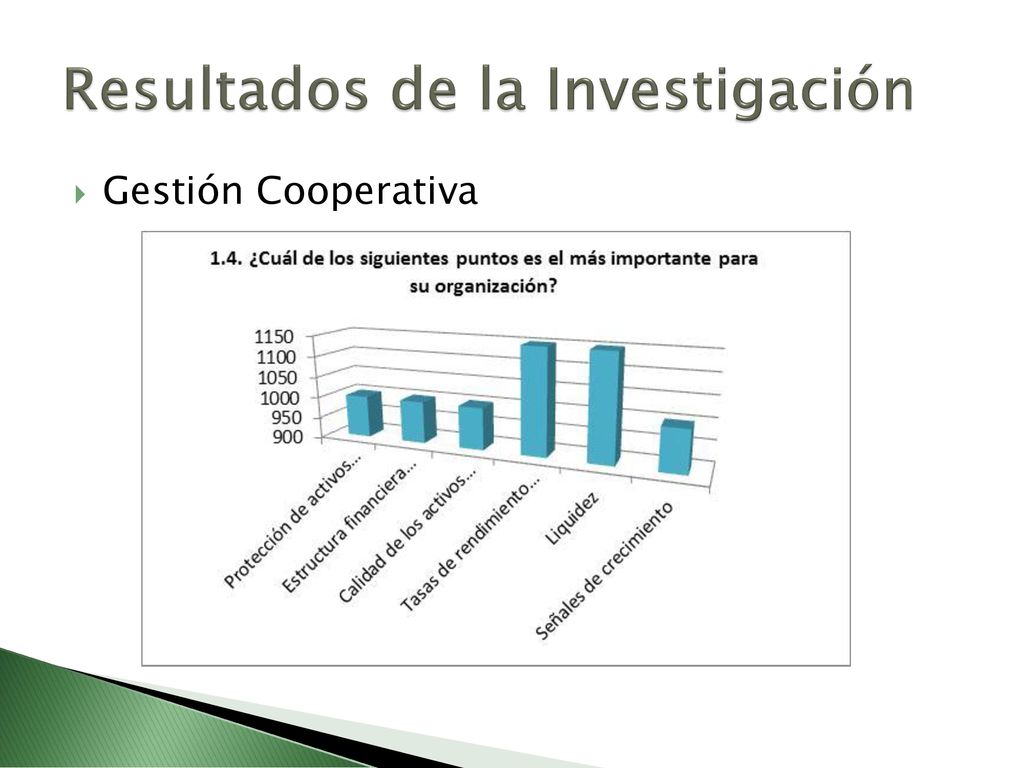 Resultados de la Investigación

Gestión Cooperativa

1.4. ¿Cuál de los siguientes puntos es el más importante para su organización?

1150
1100
1050
1000
950
900

Protección de activos...
Estructura financiera...
Calidad de los activos...
Tasas de rendimiento...
Liquidez
Señales de crecimiento